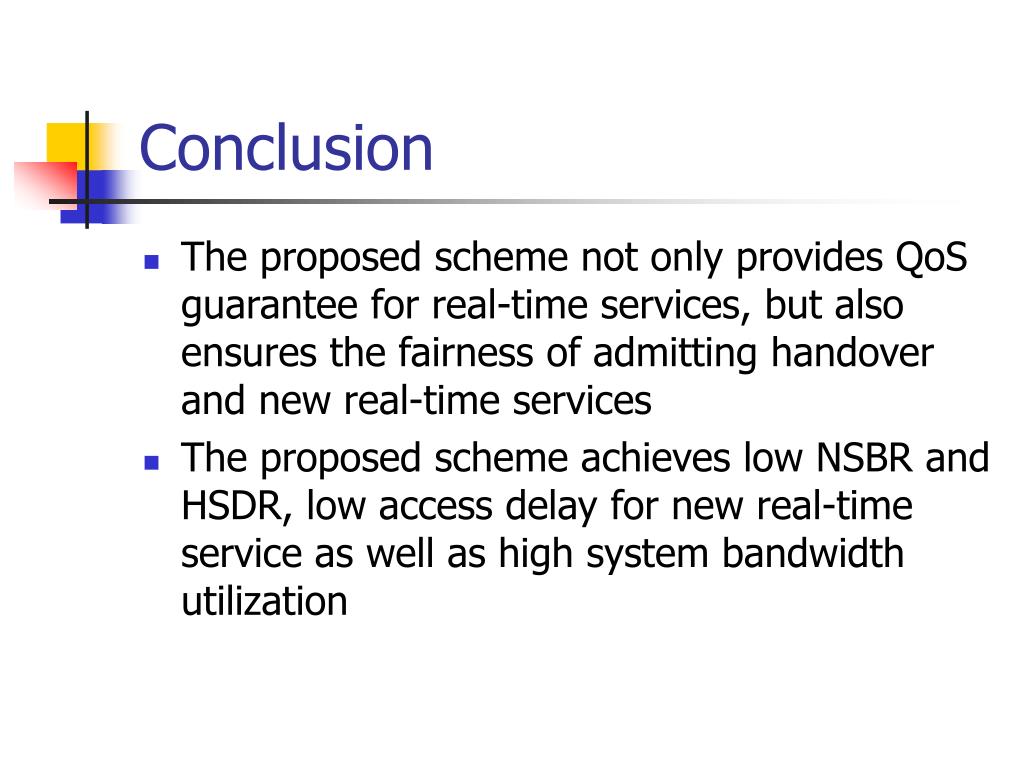 Conclusion

- The proposed scheme not only provides QoS guarantee for real-time services, but also ensures the fairness of admitting handover and new real-time services
- The proposed scheme achieves low NSBR and HSDR, low access delay for new real-time service as well as high system bandwidth utilization